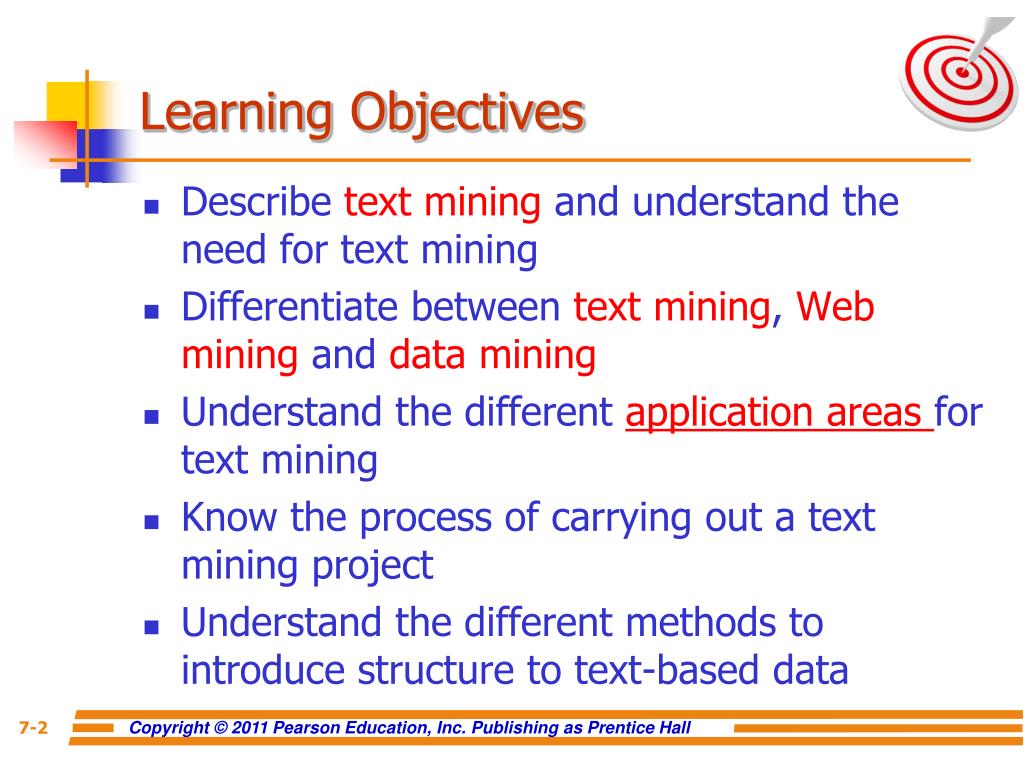 Learning Objectives

- Describe text mining and understand the need for text mining
- Differentiate between text mining, Web mining and data mining
- Understand the different application areas for text mining
- Know the process of carrying out a text mining project
- Understand the different methods to introduce structure to text-based data

7-2 Copyright © 2011 Pearson Education, Inc. Publishing as Prentice Hall